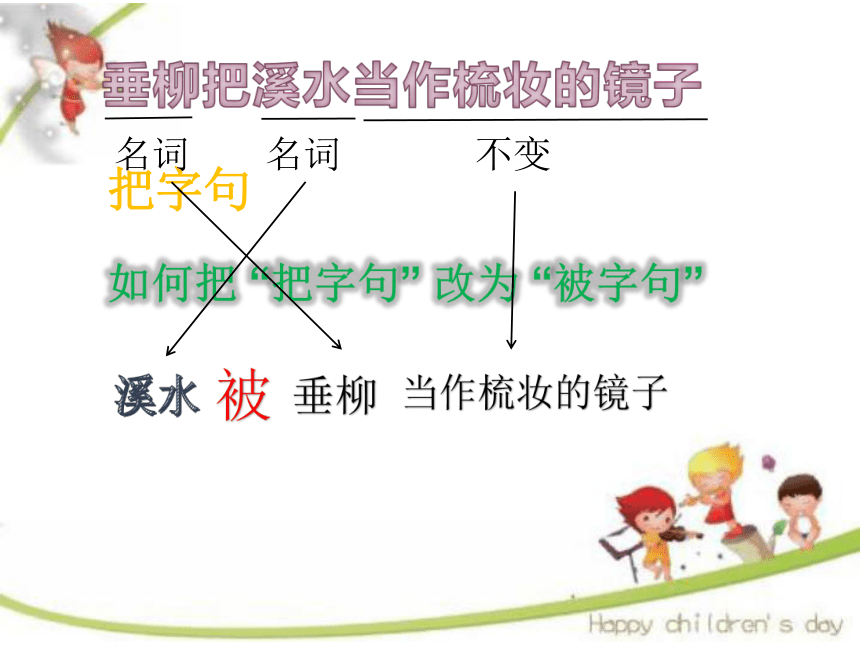 垂柳把溪水当作梳妆的镜子

名词 名词 不变

把字句

如何把“把字句”改为“被字句”

溪水 被 垂柳 当作梳妆的镜子

Happy children's day